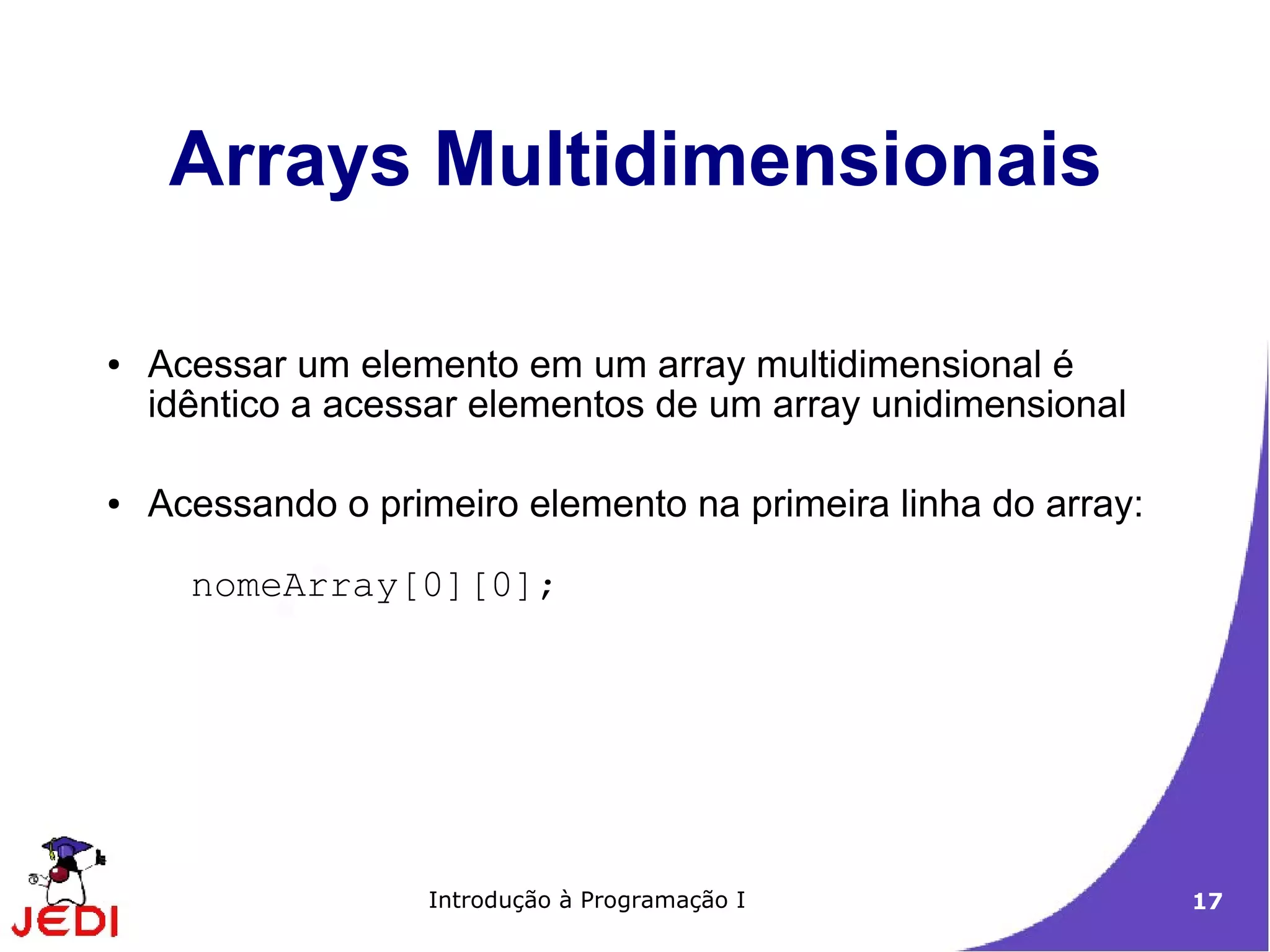 Arrays Multidimensionais

• Acessar um elemento em um array multidimensional é idêntico a acessar elementos de um array unidimensional

• Acessando o primeiro elemento na primeira linha do array:

nomeArray[0][0];

JEDI

Introdução à Programação I

17